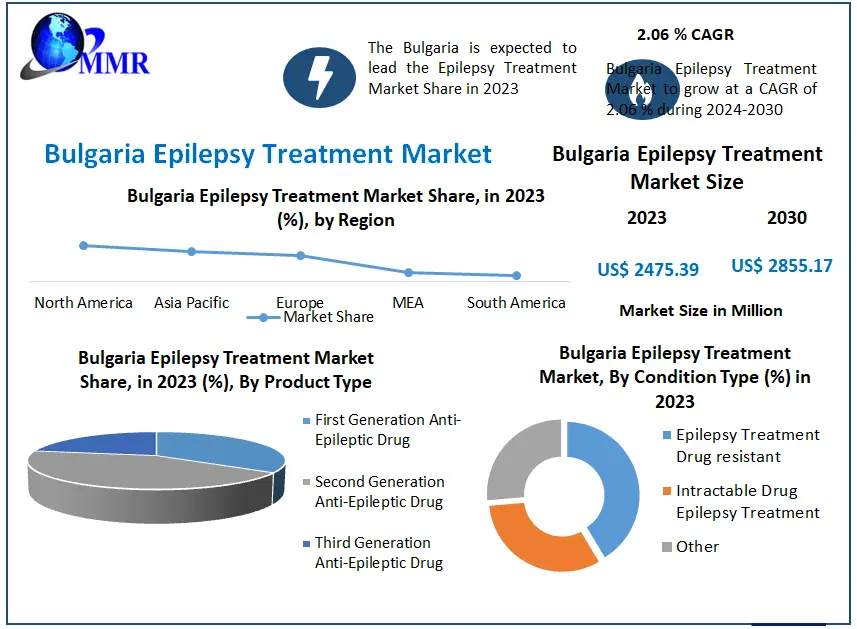 MMR

The Bulgaria is expected to lead the Epilepsy Treatment Market Share in 2023

2.06 % CAGR

Bulgaria Epilepsy Treatment Market to grow at a CAGR of 2.06 % during 2024-2030

Bulgaria Epilepsy Treatment Market

Bulgaria Epilepsy Treatment Market Share, in 2023 (%), by Region

North America
Asia Pacific
Europe
MEA
South America

Market Share

Bulgaria Epilepsy Treatment Market Size

2023
2030

US$ 2475.39
US$ 2855.17

Market Size in Million

Bulgaria Epilepsy Treatment Market Share, in 2023 (%), By Product Type

First Generation Anti-Epileptic Drug
Second Generation Anti-Epileptic Drug
Third Generation Anti-Epileptic Drug

Bulgaria Epilepsy Treatment Market, By Condition Type (%) in 2023

Epilepsy Treatment Drug resistant
Intractable Drug Epilepsy Treatment
Other